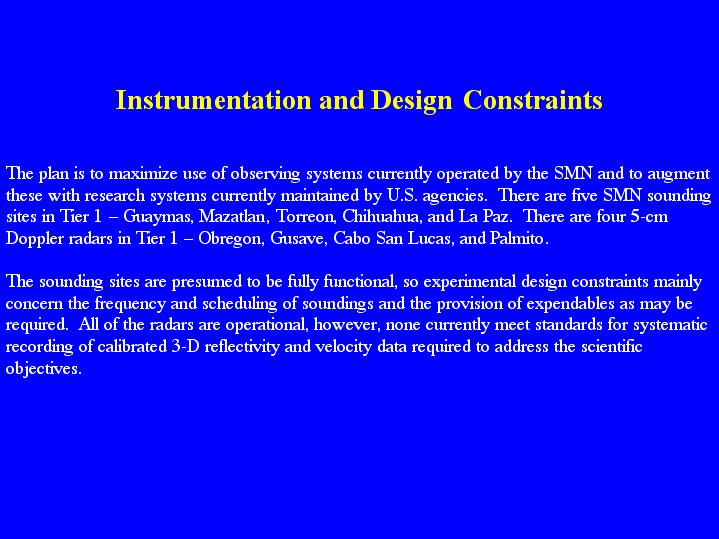 Instrumentation and Design Constraints

The plan is to maximize use of observing systems currently operated by the SMN and to augment these with research systems currently maintained by U.S. agencies. There are five SMN sounding sites in Tier 1 – Guaymas, Mazatlan, Torreon, Chihuahua, and La Paz. There are four 5-cm Doppler radars in Tier 1 – Obregon, Gusave, Cabo San Lucas, and Palmito.

The sounding sites are presumed to be fully functional, so experimental design constraints mainly concern the frequency and scheduling of soundings and the provision of expendables as may be required. All of the radars are operational, however, none currently meet standards for systematic recording of calibrated 3-D reflectivity and velocity data required to address the scientific objectives.